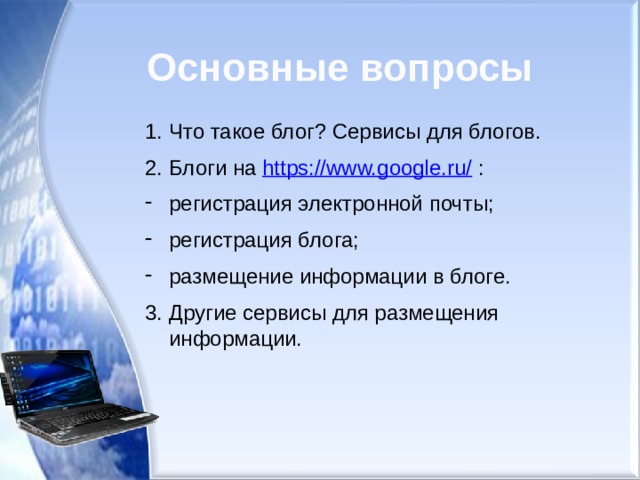 Основные вопросы

1. Что такое блог? Сервисы для блогов.
2. Блоги на https://www.google.ru/ :
- регистрация электронной почты;
- регистрация блога;
- размещение информации в блоге.
3. Другие сервисы для размещения информации.